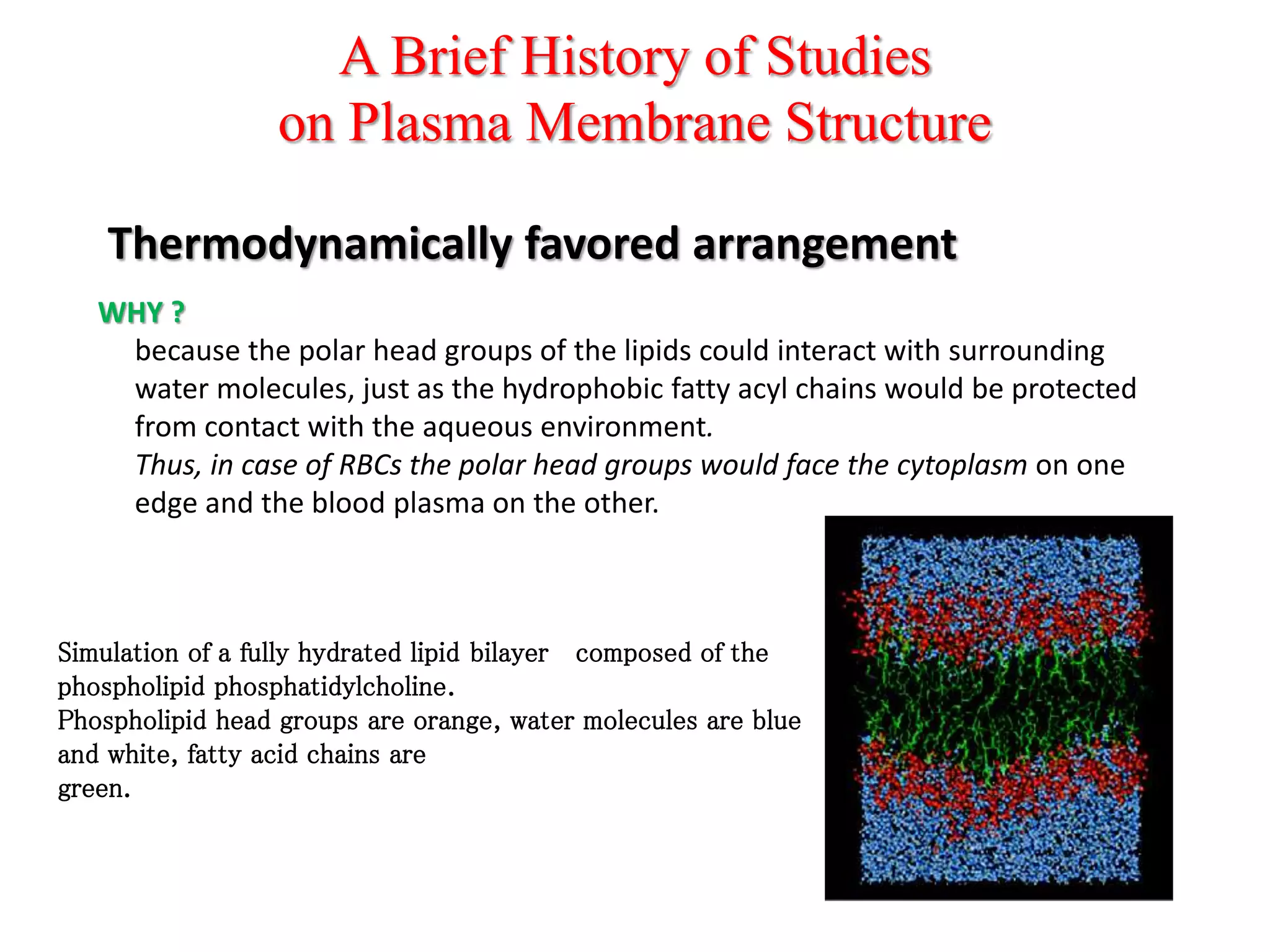 A Brief History of Studies on Plasma Membrane Structure

Thermodynamically favored arrangement

WHY ?

because the polar head groups of the lipids could interact with surrounding water molecules, just as the hydrophobic fatty acyl chains would be protected from contact with the aqueous environment.
Thus, in case of RBCs the polar head groups would face the cytoplasm on one edge and the blood plasma on the other.

Simulation of a fully hydrated lipid bilayer composed of the phospholipid phosphatidylcholine.
Phospholipid head groups are orange, water molecules are blue and white, fatty acid chains are green.